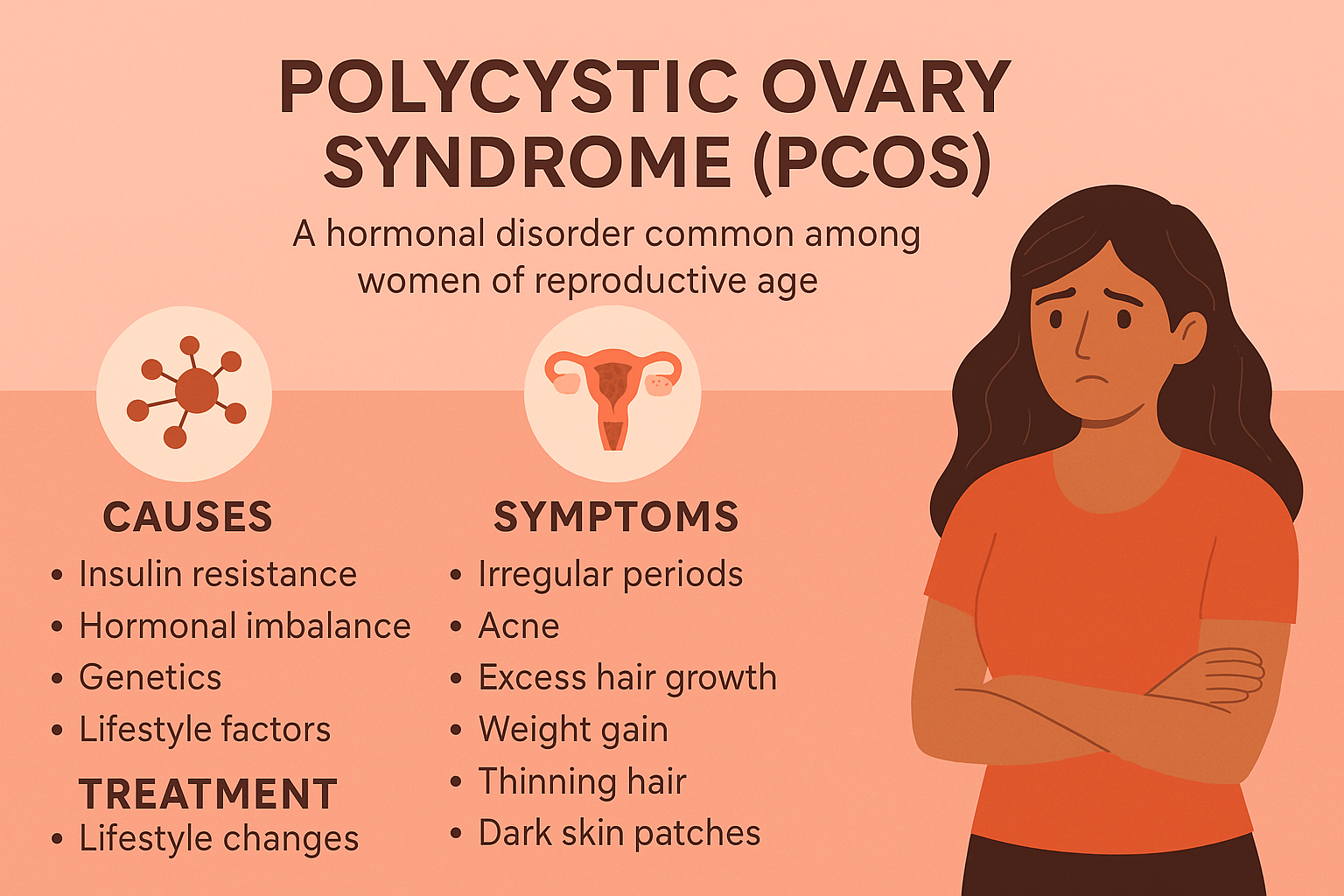 POLYCYSTIC OVARY SYNDROME (PCOS)

A hormonal disorder common among women of reproductive age

CAUSES
• Insulin resistance
• Hormonal imbalance
• Genetics
• Lifestyle factors

TREATMENT
• Lifestyle changes

SYMPTOMS
• Irregular periods
• Acne
• Excess hair growth
• Weight gain
• Thinning hair
• Dark skin patches